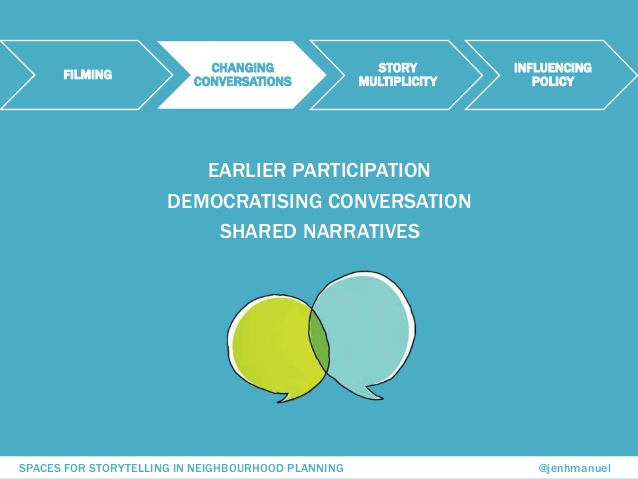 FILMING

CHANGING CONVERSATIONS

STORY MULTIPLICITY

INFLUENCING POLICY

EARLIER PARTICIPATION
DEMOCRATISING CONVERSATION
SHARED NARRATIVES

SPACES FOR STORYTELLING IN NEIGHBOURHOOD PLANNING

@jenhmanuel